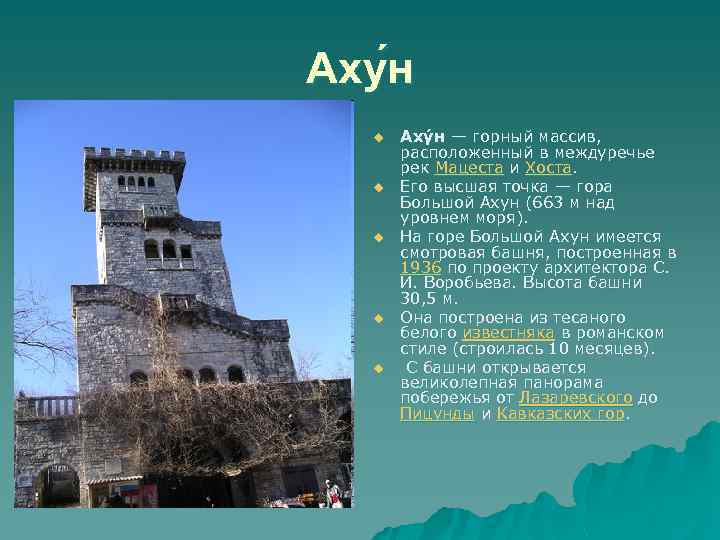 Аху́н

Аху́н — горный массив, расположенный в междуречье рек Мацеста и Хоста.

Его высшая точка — гора Большой Ахун (663 м над уровнем моря).

На горе Большой Ахун имеется смотровая башня, построенная в 1936 по проекту архитектора С. И. Воробьева. Высота башни 30,5 м.

Она построена из тесаного белого известняка в романском стиле (строилась 10 месяцев).

С башни открывается великолепная панорама побережья от Лазаревского до Пицунды и Кавказских гор.